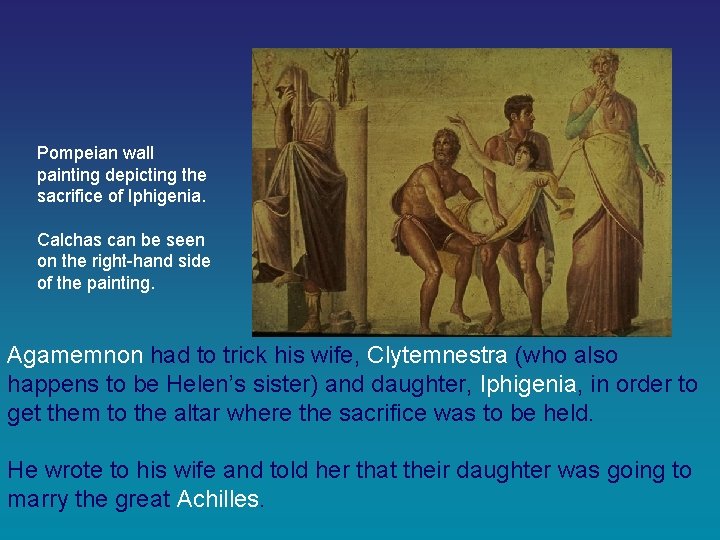 Pompeian wall painting depicting the sacrifice of Iphigenia.

Calchas can be seen on the right-hand side of the painting.

Agamemnon had to trick his wife, Clytemnestra (who also happens to be Helen's sister) and daughter, Iphigenia, in order to get them to the altar where the sacrifice was to be held.

He wrote to his wife and told her that their daughter was going to marry the great Achilles.